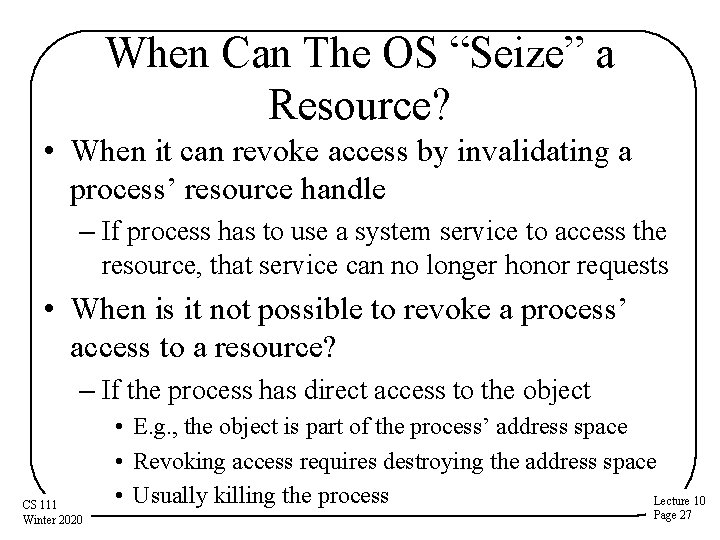 When Can The OS “Seize” a Resource?

• When it can revoke access by invalidating a process’ resource handle

– If process has to use a system service to access the resource, that service can no longer honor requests

• When is it not possible to revoke a process’ access to a resource?

– If the process has direct access to the object

• E.g., the object is part of the process’ address space

• Revoking access requires destroying the address space

• Usually killing the process

CS 111
Winter 2020

Lecture 10
Page 27